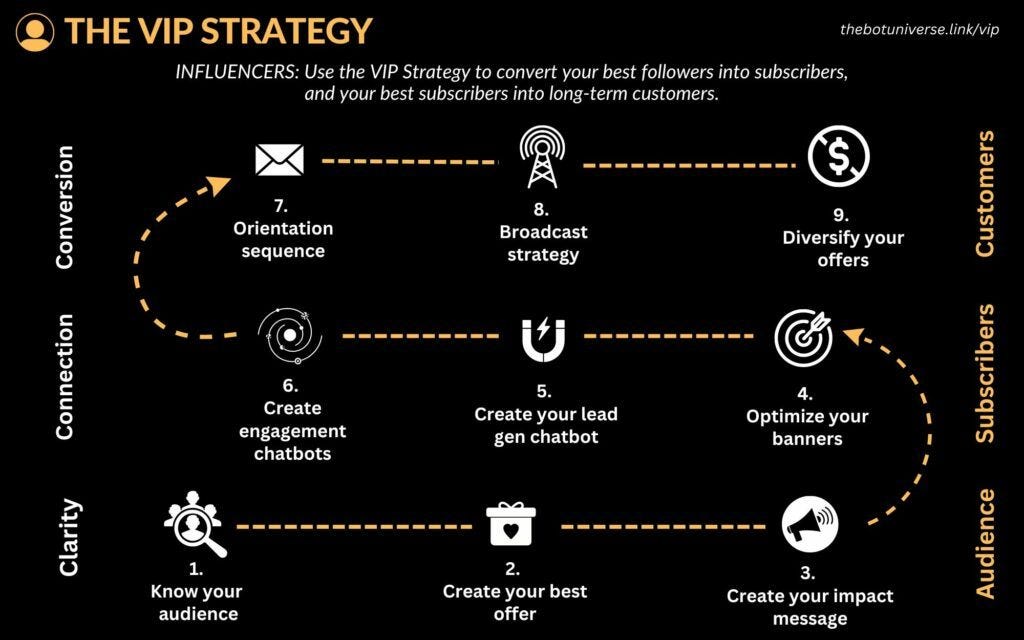 THE VIP STRATEGY

thebotuniverse.link/vip

INFLUENCERS: Use the VIP Strategy to convert your best followers into subscribers, and your best subscribers into long-term customers.

Conversion

7. Orientation sequence

8. Broadcast strategy

9. Diversify your offers

Customers

Connection

6. Create engagement chatbots

5. Create your lead gen chatbot

4. Optimize your banners

Subscribers

Clarity

1. Know your audience

2. Create your best offer

3. Create your impact message

Audience